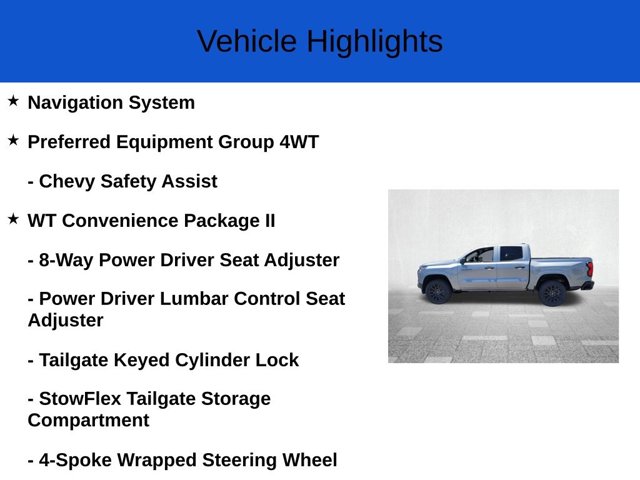 Vehicle Highlights

★ Navigation System

★ Preferred Equipment Group 4WT

- Chevy Safety Assist

★ WT Convenience Package II

- 8-Way Power Driver Seat Adjuster

- Power Driver Lumbar Control Seat Adjuster

- Tailgate Keyed Cylinder Lock

- StowFlex Tailgate Storage Compartment

- 4-Spoke Wrapped Steering Wheel